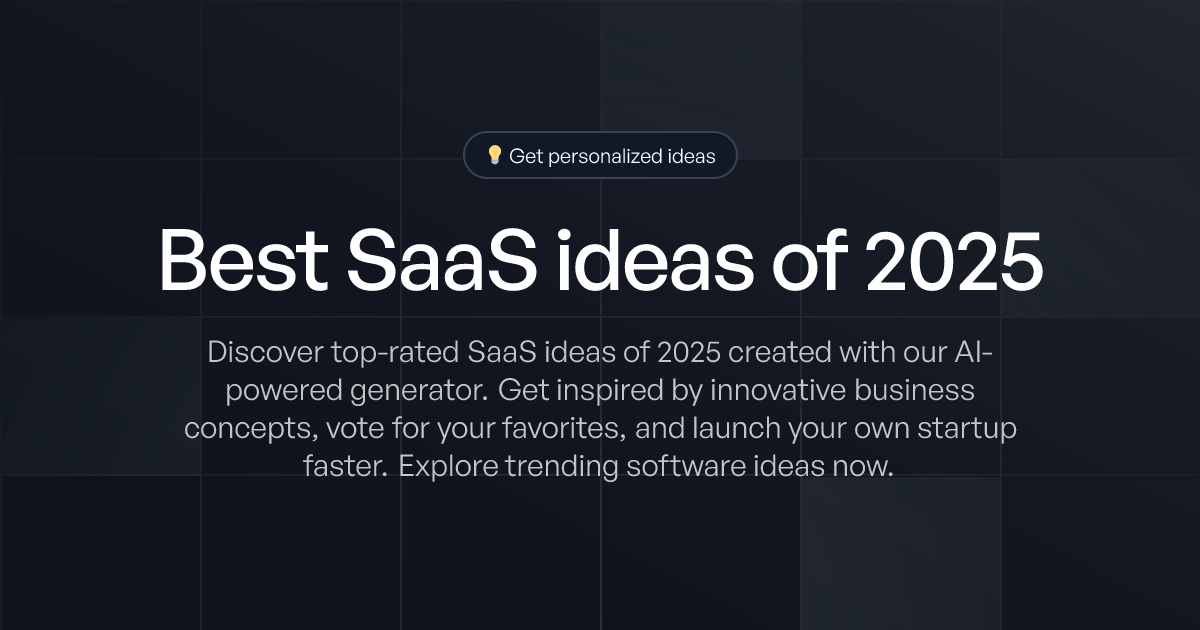 💡 Get personalized ideas

Best SaaS ideas of 2025

Discover top-rated SaaS ideas of 2025 created with our AI-powered generator. Get inspired by innovative business concepts, vote for your favorites, and launch your own startup faster. Explore trending software ideas now.